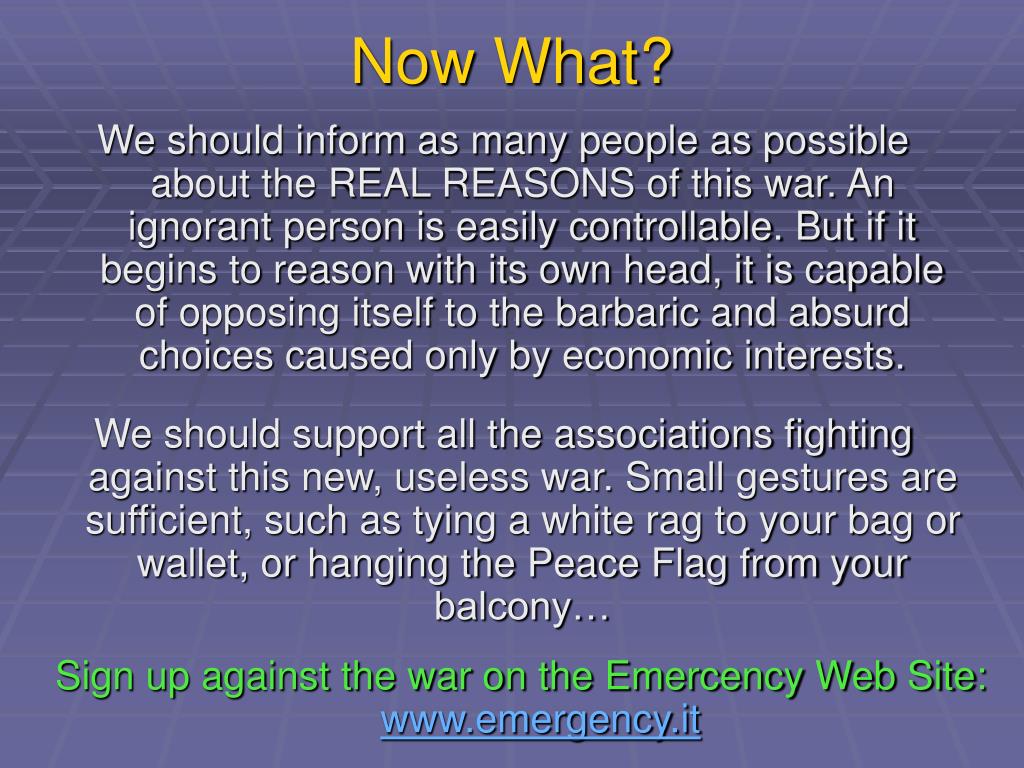 Now What?

We should inform as many people as possible about the REAL REASONS of this war. An ignorant person is easily controllable. But if it begins to reason with its own head, it is capable of opposing itself to the barbaric and absurd choices caused only by economic interests.

We should support all the associations fighting against this new, useless war. Small gestures are sufficient, such as tying a white rag to your bag or wallet, or hanging the Peace Flag from your balcony…

Sign up against the war on the Emercency Web Site: www.emergency.it